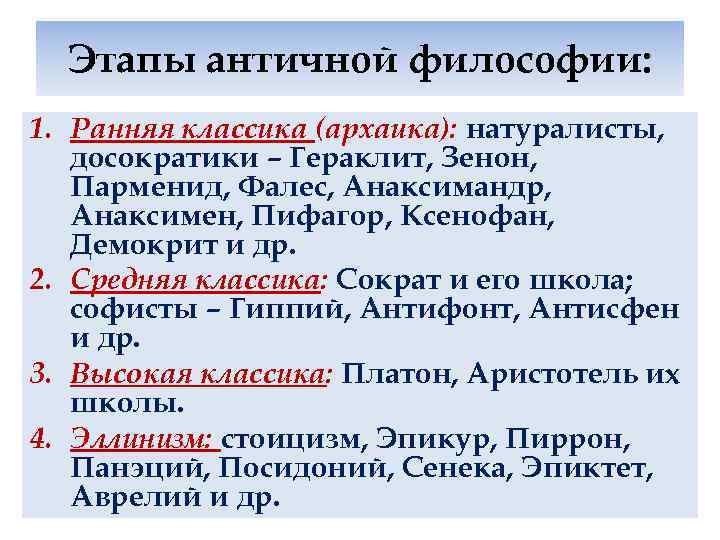 Этапы античной философии:

1. Ранняя классика (архаика): натуралисты, досократики – Гераклит, Зенон, Парменид, Фалес, Анаксимандр, Анаксимен, Пифагор, Ксенофан, Демокрит и др.

2. Средняя классика: Сократ и его школа; софисты – Гиппий, Антифонт, Антисфен и др.

3. Высокая классика: Платон, Аристотель их школы.

4. Эллинизм: стоицизм, Эпикур, Пиррон, Панэций, Посидоний, Сенека, Эпиктет, Аврелий и др.